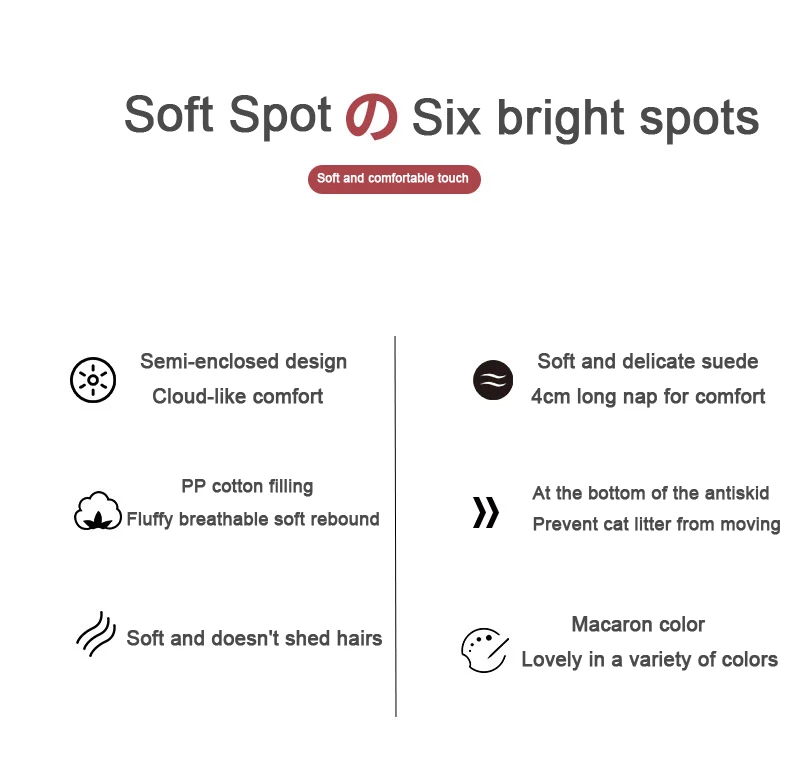 Soft Spot の Six bright spots

Soft and comfortable touch

Semi-enclosed design
Cloud-like comfort

PP cotton filling
Fluffy breathable soft rebound

Soft and doesn't shed hairs

Soft and delicate suede
4cm long nap for comfort

At the bottom of the antiskid
Prevent cat litter from moving

Macaron color
Lovely in a variety of colors